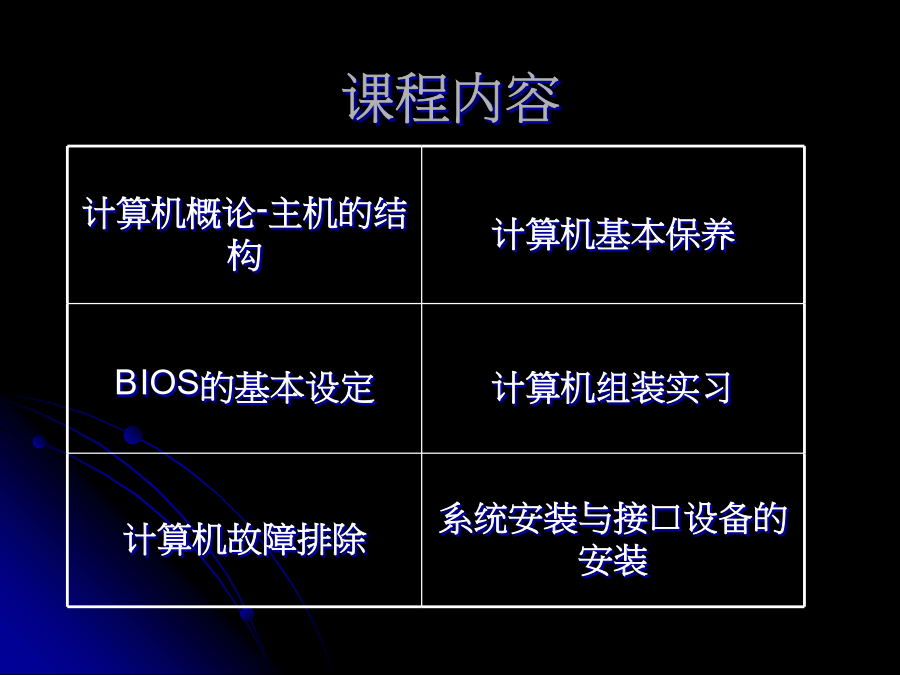 课程内容

| 计算机概论-主机的结构 | 计算机基本保养 |
|---|---|
| BIOS的基本设定 | 计算机组装实习 |
| 计算机故障排除 | 系统安装与接口设备的安装 |